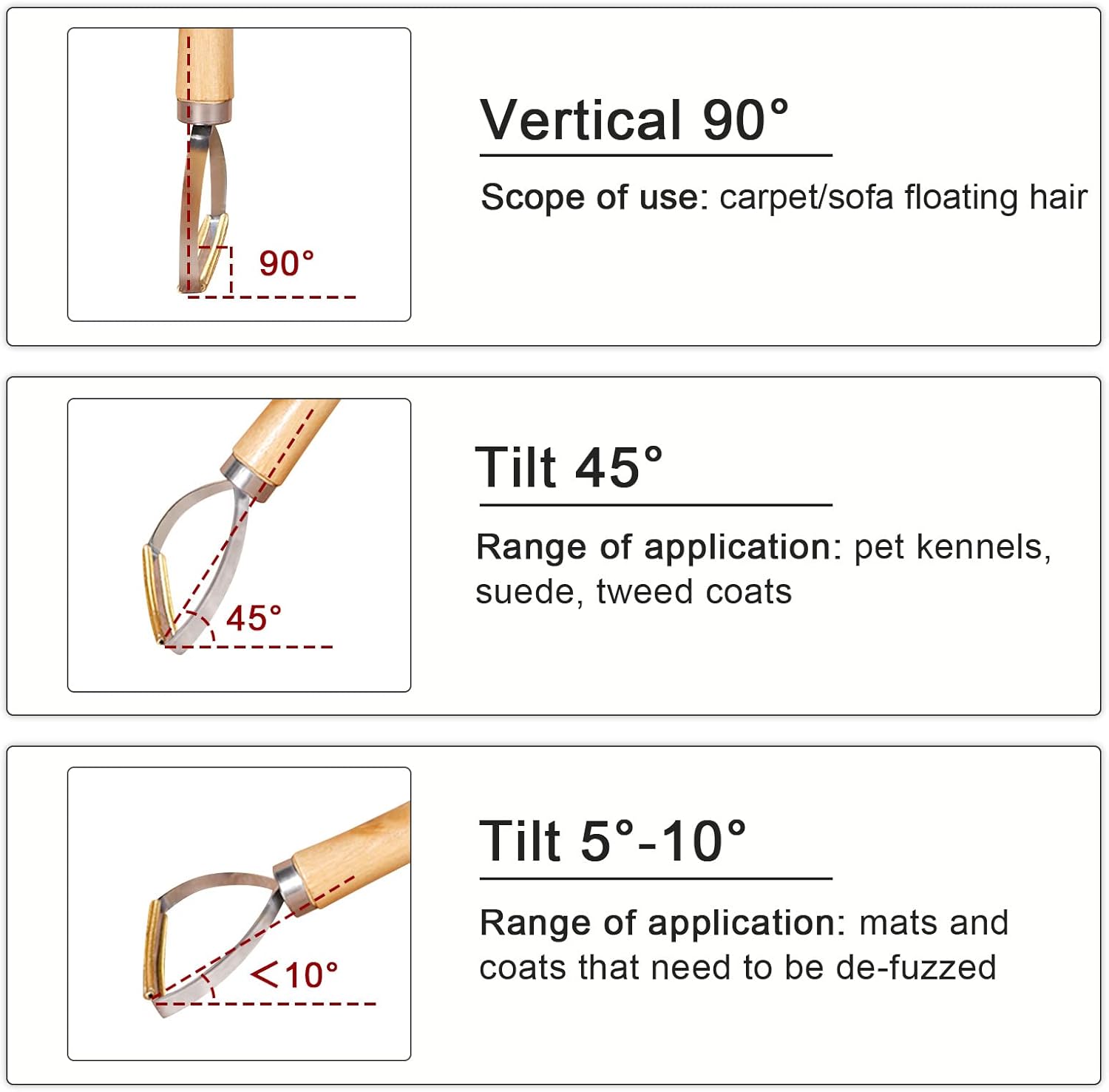 90°

Vertical 90°

Scope of use: carpet/sofa floating hair

45°

Tilt 45°

Range of application: pet kennels, suede, tweed coats

<10°

Tilt 5°-10°

Range of application: mats and coats that need to be de-fuzzed